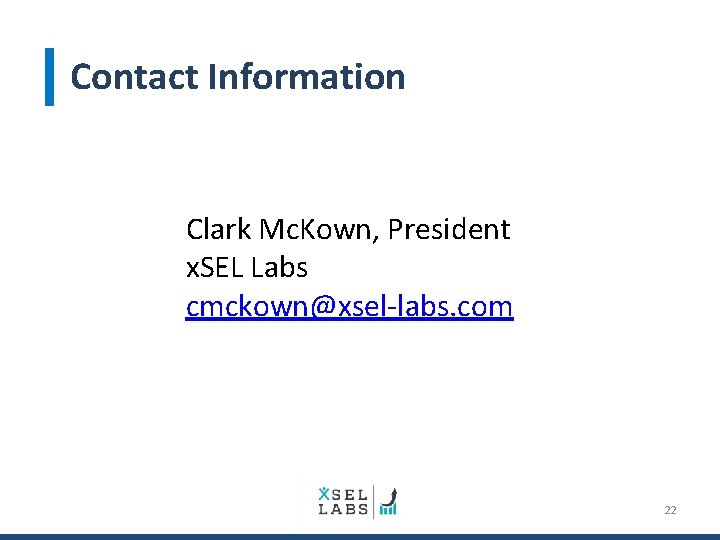 Contact Information

Clark McKown, President
xSEL Labs
cmckown@xsel-labs.com

XSEL LABS

22